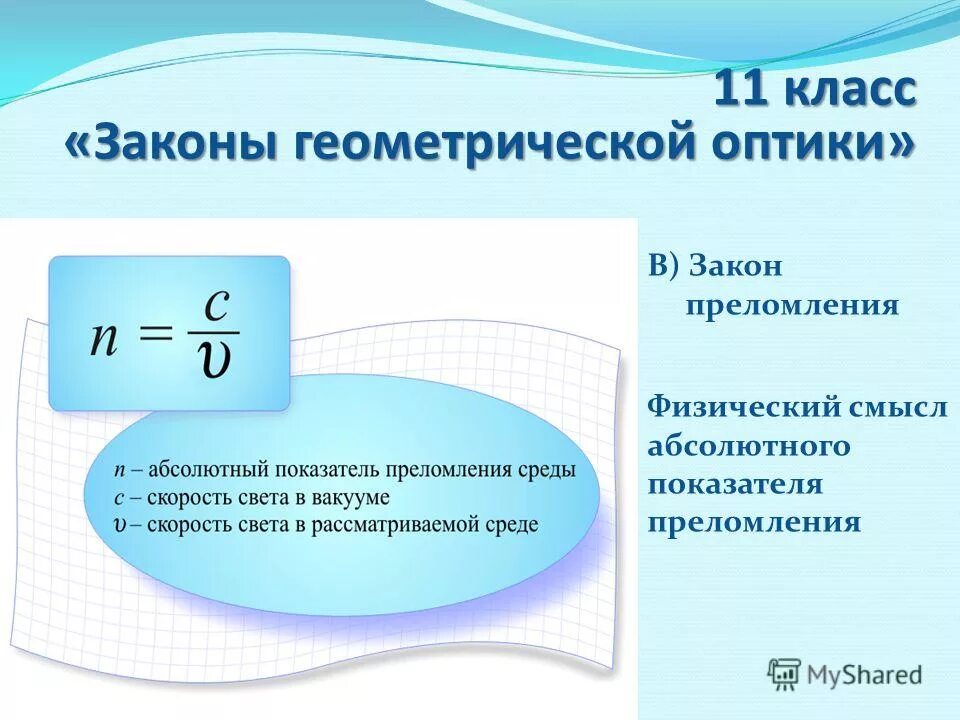 11 класс
«Законы геометрической оптики»

$n = \frac{c}{\upsilon}$

$n$ – абсолютный показатель преломления среды
$c$ – скорость света в вакууме
$\upsilon$ – скорость света в рассматриваемой среде

В) Закон преломления

Физический смысл абсолютного показателя преломления

MyShared